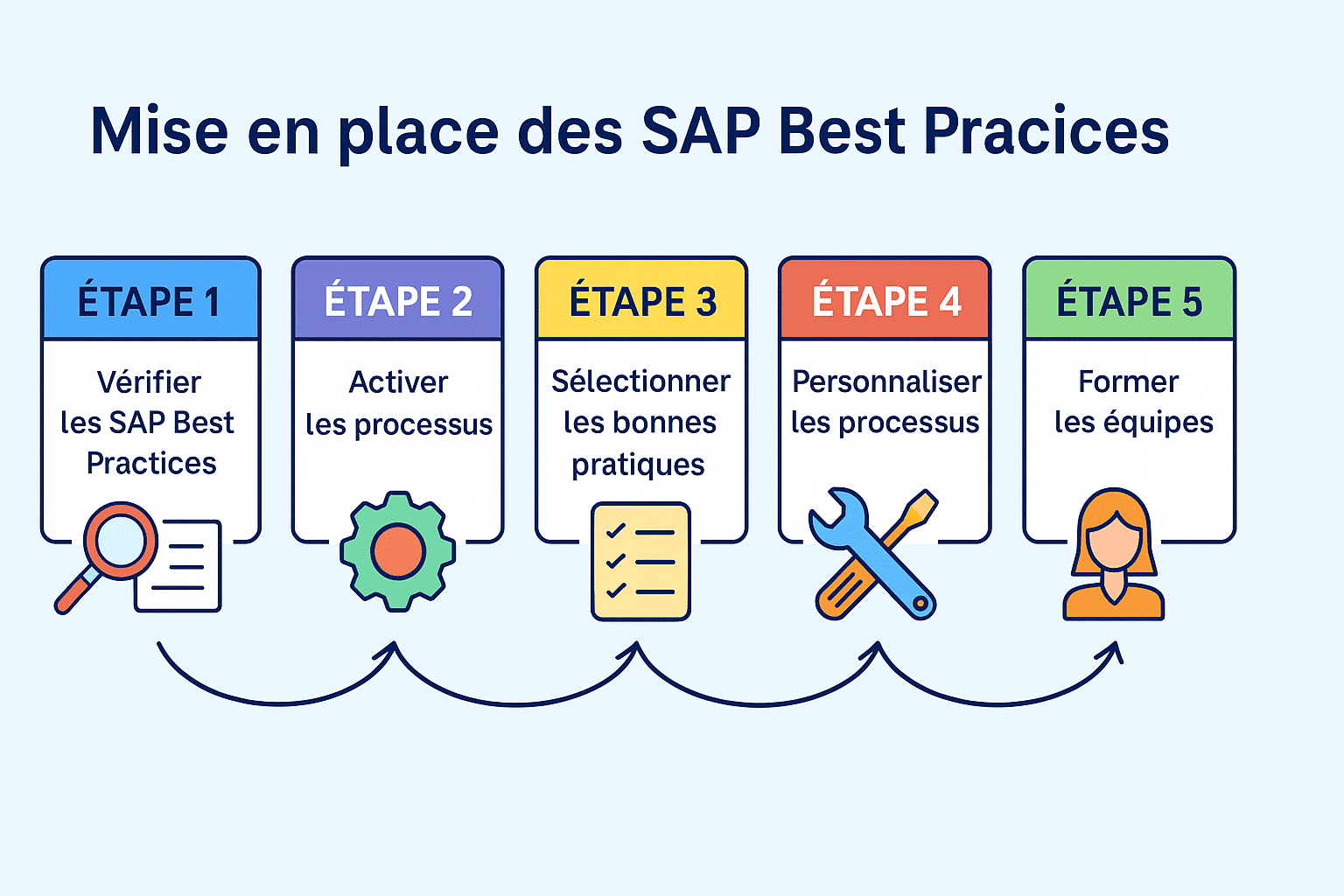 Mise en place des SAP Best Pracices

ÉTAPE 1
Vérifier les SAP Best Practices

ÉTAPE 2
Activer les processus

ÉTAPE 3
Sélectionner les bonnes pratiques

ÉTAPE 4
Personnaliser les processus

ÉTAPE 5
Former les équipes